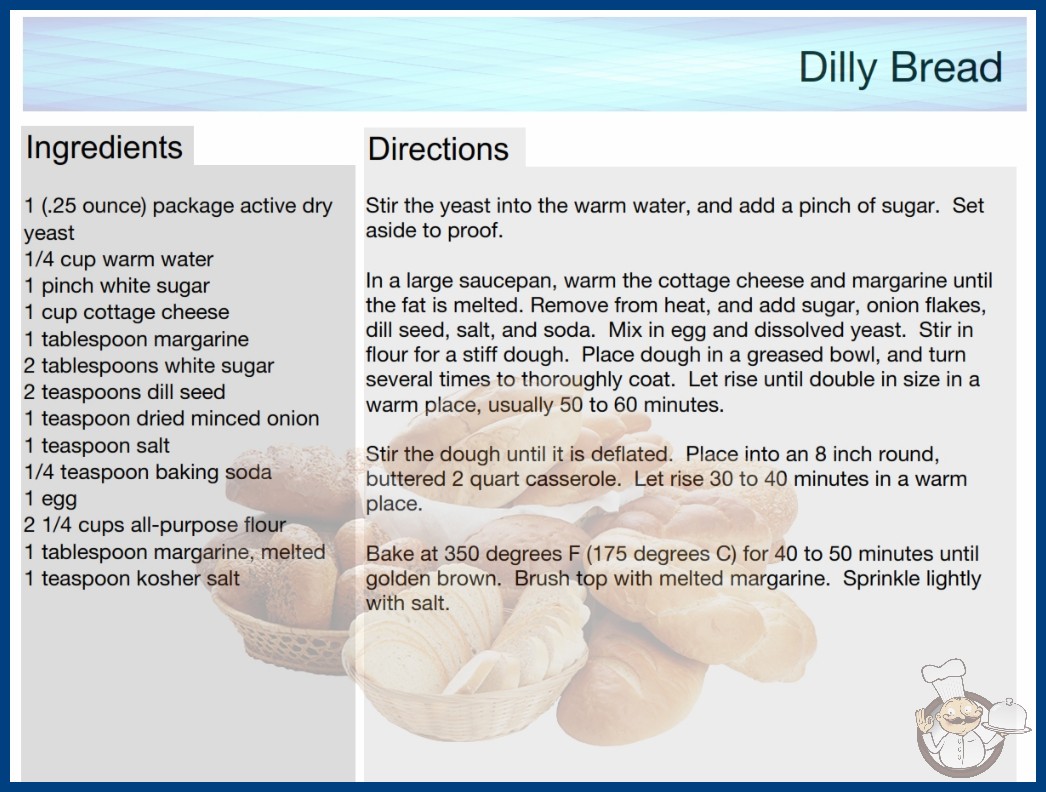 Dilly Bread

Ingredients

1 (.25 ounce) package active dry yeast
1/4 cup warm water
1 pinch white sugar
1 cup cottage cheese
1 tablespoon margarine
2 tablespoons white sugar
2 teaspoons dill seed
1 teaspoon dried minced onion
1 teaspoon salt
1/4 teaspoon baking soda
1 egg
2 1/4 cups all-purpose flour
1 tablespoon margarine, melted
1 teaspoon kosher salt

Directions

Stir the yeast into the warm water, and add a pinch of sugar. Set aside to proof.

In a large saucepan, warm the cottage cheese and margarine until the fat is melted. Remove from heat, and add sugar, onion flakes, dill seed, salt, and soda. Mix in egg and dissolved yeast. Stir in flour for a stiff dough. Place dough in a greased bowl, and turn several times to thoroughly coat. Let rise until double in size in a warm place, usually 50 to 60 minutes.

Stir the dough until it is deflated. Place into an 8 inch round, buttered 2 quart casserole. Let rise 30 to 40 minutes in a warm place.

Bake at 350 degrees F (175 degrees C) for 40 to 50 minutes until golden brown. Brush top with melted margarine. Sprinkle lightly with salt.